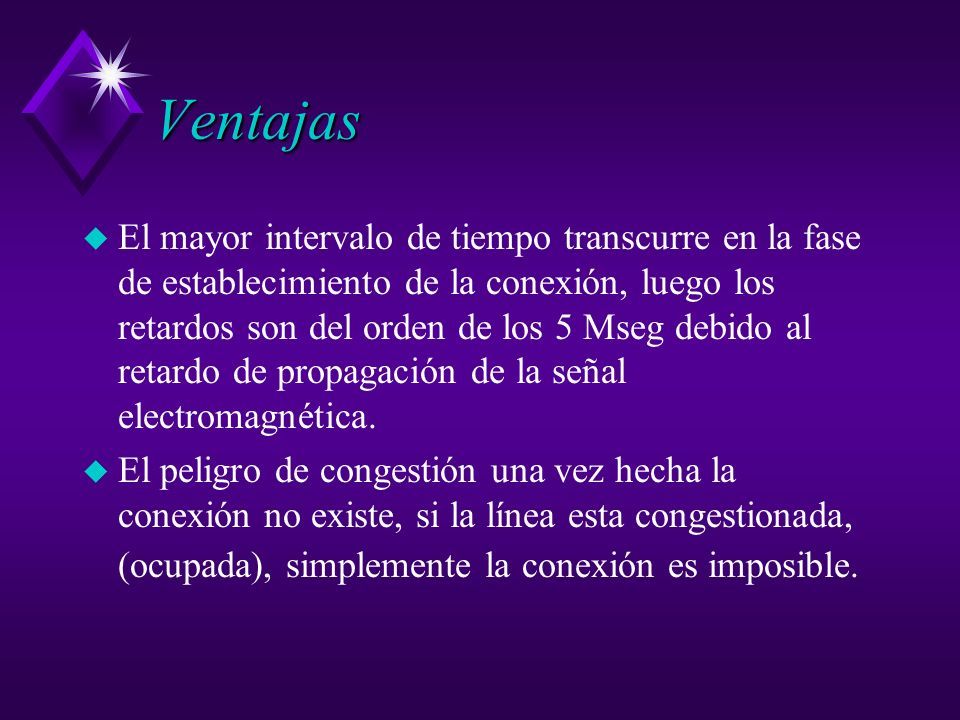 Ventajas

El mayor intervalo de tiempo transcurre en la fase de establecimiento de la conexión, luego los retardos son del orden de los 5 Mseg debido al retardo de propagación de la señal electromagnética.

El peligro de congestión una vez hecha la conexión no existe, si la línea esta congestionada, (ocupada), simplemente la conexión es imposible.